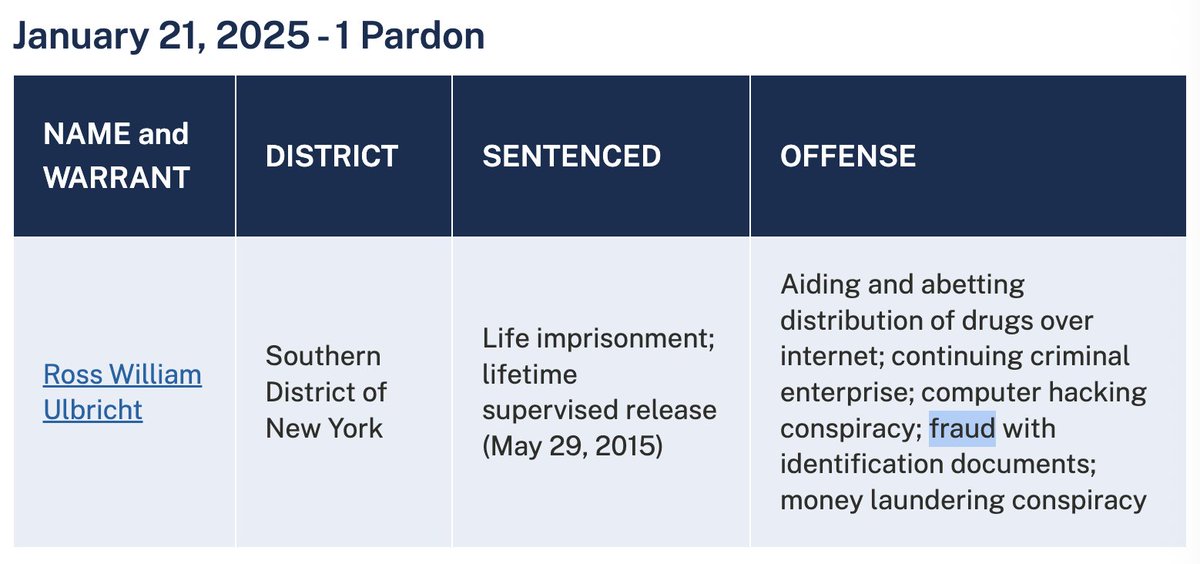 January 21, 2025 - 1 Pardon

| NAME and WARRANT | DISTRICT | SENTENCED | OFFENSE |
|---|---|---|---|
| Ross William Ulbricht | Southern District of New York | Life imprisonment; lifetime supervised release (May 29, 2015) | Aiding and abetting distribution of drugs over internet; continuing criminal enterprise; computer hacking conspiracy; fraud with identification documents; money laundering conspiracy |